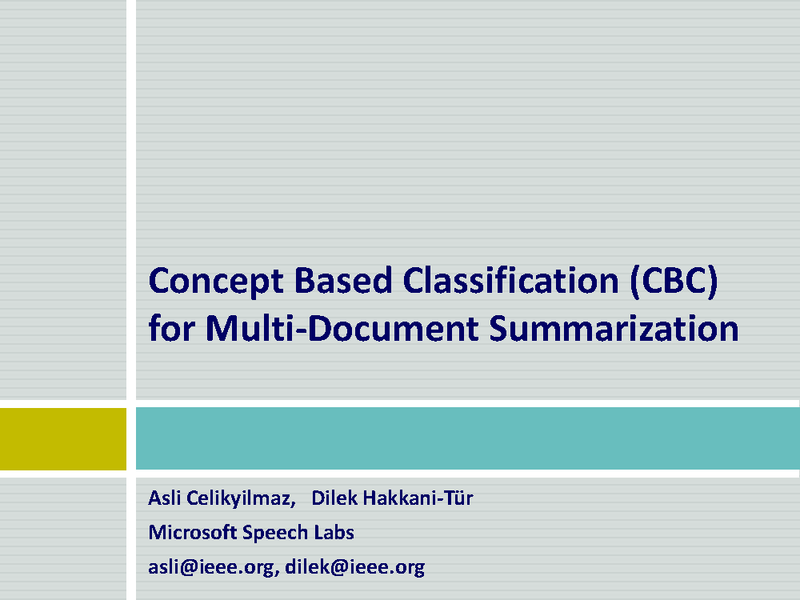 Concept Based Classification (CBC) for Multi-Document Summarization

Asli Celikyilmaz, Dilek Hakkani-Tür

Microsoft Speech Labs

asli@ieee.org, dilek@ieee.org